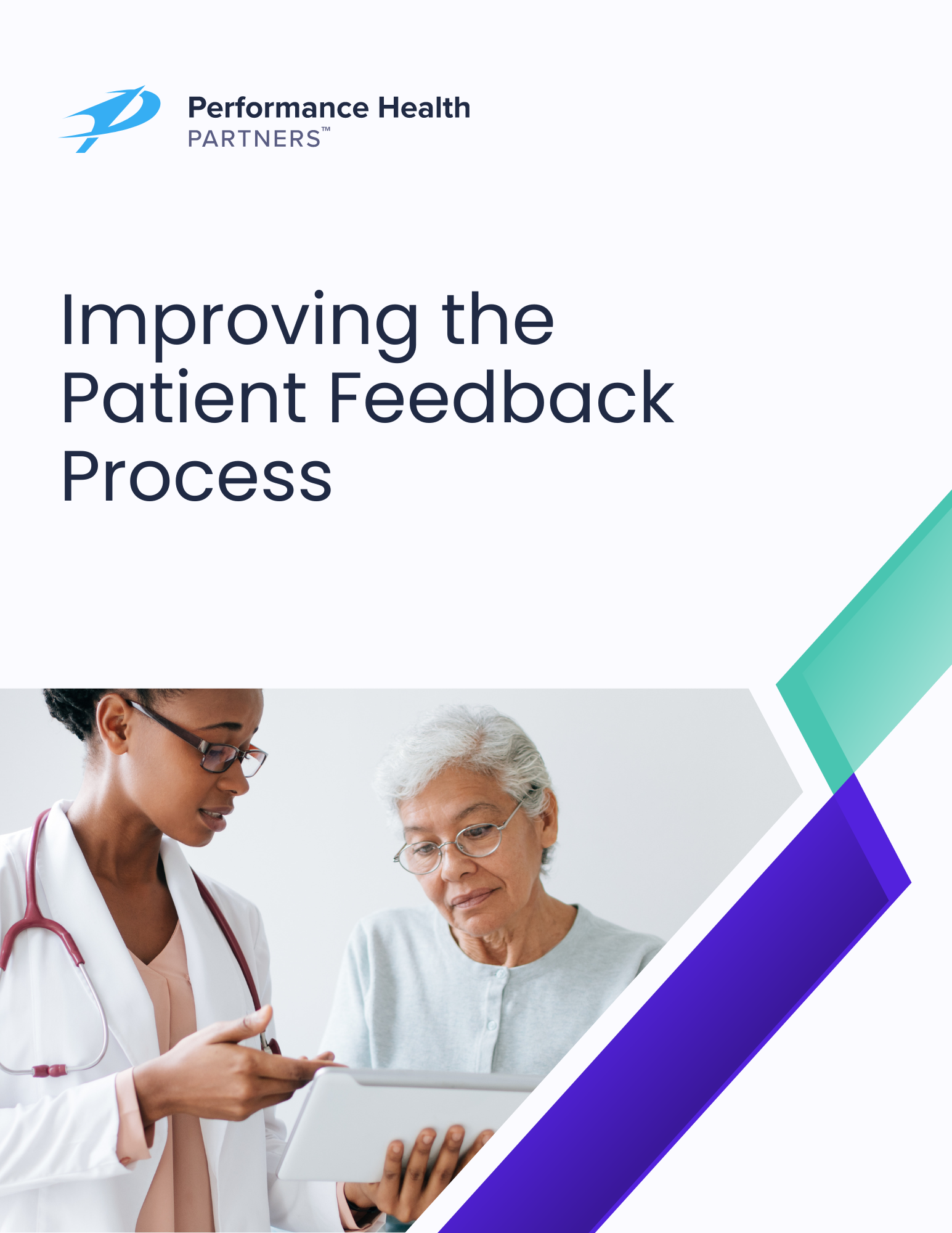 Performance Health
PARTNERS™

Improving the Patient Feedback Process